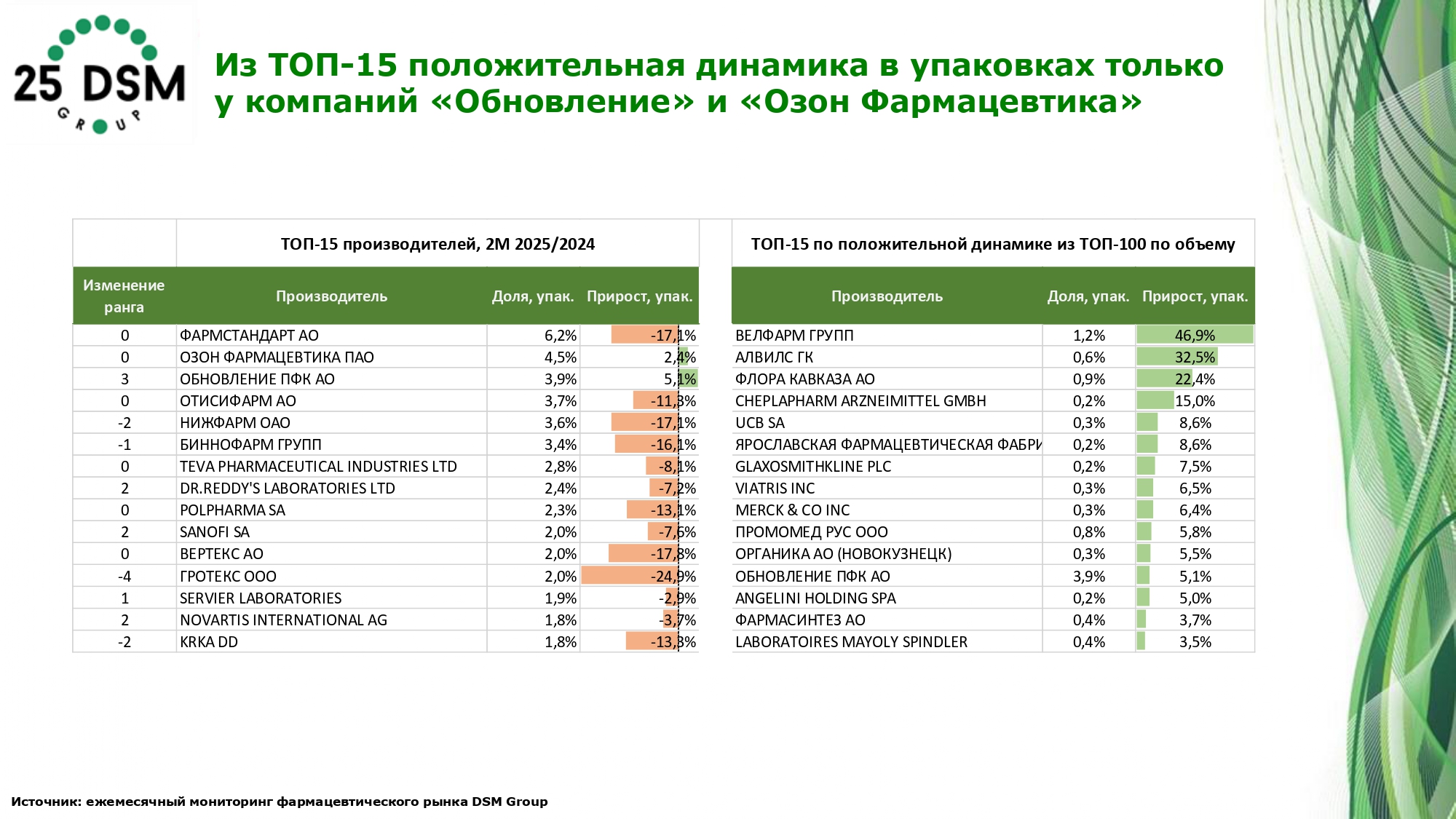 25 DSM GROUP

Из ТОП-15 положительная динамика в упаковках только у компаний «Обновление» и «Озон Фармацевтика»

ТОП-15 производителей, 2М 2025/2024

| Изменение ранга | Производитель | Доля, упак. | Прирост, упак. |
|---|---|---|---|
| 0 | ФАРМСТАНДАРТ АО | 6,2% | -17,1% |
| 0 | ОЗОН ФАРМАЦЕВТИКА ПАО | 4,5% | 2,4% |
| 3 | ОБНОВЛЕНИЕ ПФК АО | 3,9% | 5,1% |
| 0 | ОТИСИФАРМ АО | 3,7% | -11,3% |
| -2 | НИЖФАРМ ОАО | 3,6% | -17,1% |
| -1 | БИННОФАРМ ГРУПП | 3,4% | -16,1% |
| 0 | TEVA PHARMACEUTICAL INDUSTRIES LTD | 2,8% | -8,1% |
| 2 | DR.REDDY'S LABORATORIES LTD | 2,4% | -7,2% |
| 0 | POLPHARMA SA | 2,3% | -13,1% |
| 2 | SANOFI SA | 2,0% | -7,6% |
| 0 | ВЕРТЕКС АО | 2,0% | -17,8% |
| -4 | ГРОТЕКС ООО | 2,0% | -24,9% |
| 1 | SERVIER LABORATORIES | 1,9% | -2,9% |
| 2 | NOVARTIS INTERNATIONAL AG | 1,8% | -3,7% |
| -2 | KRKA DD | 1,8% | -13,3% |

ТОП-15 по положительной динамике из ТОП-100 по объему

| Производитель | Доля, упак. | Прирост, упак. |
|---|---|---|
| ВЕЛФАРМ ГРУПП | 1,2% | 46,9% |
| АЛВИЛС ГК | 0,6% | 32,5% |
| ФЛОРА КАВКАЗА АО | 0,9% | 22,4% |
| CHEPLAPHARM ARZNEIMITTEL GMBH | 0,2% | 15,0% |
| UCB SA | 0,3% | 8,6% |
| ЯРОСЛАВСКАЯ ФАРМАЦЕВТИЧЕСКАЯ ФАБРИ | 0,2% | 8,6% |
| GLAXOSMITHKLINE PLC | 0,2% | 7,5% |
| VIATRIS INC | 0,3% | 6,5% |
| MERCK & CO INC | 0,3% | 6,4% |
| ПРОМОМЕД РУС ООО | 0,8% | 5,8% |
| ОРГАНИКА АО (НОВОКУЗНЕЦК) | 0,3% | 5,5% |
| ОБНОВЛЕНИЕ ПФК АО | 3,9% | 5,1% |
| ANGELINI HOLDING SPA | 0,2% | 5,0% |
| ФАРМАСИНТЕЗ АО | 0,4% | 3,7% |
| LABORATOIRES MAYOLY SPINDLER | 0,4% | 3,5% |

Источник: ежемесячный мониторинг фармацевтического рынка DSM Group